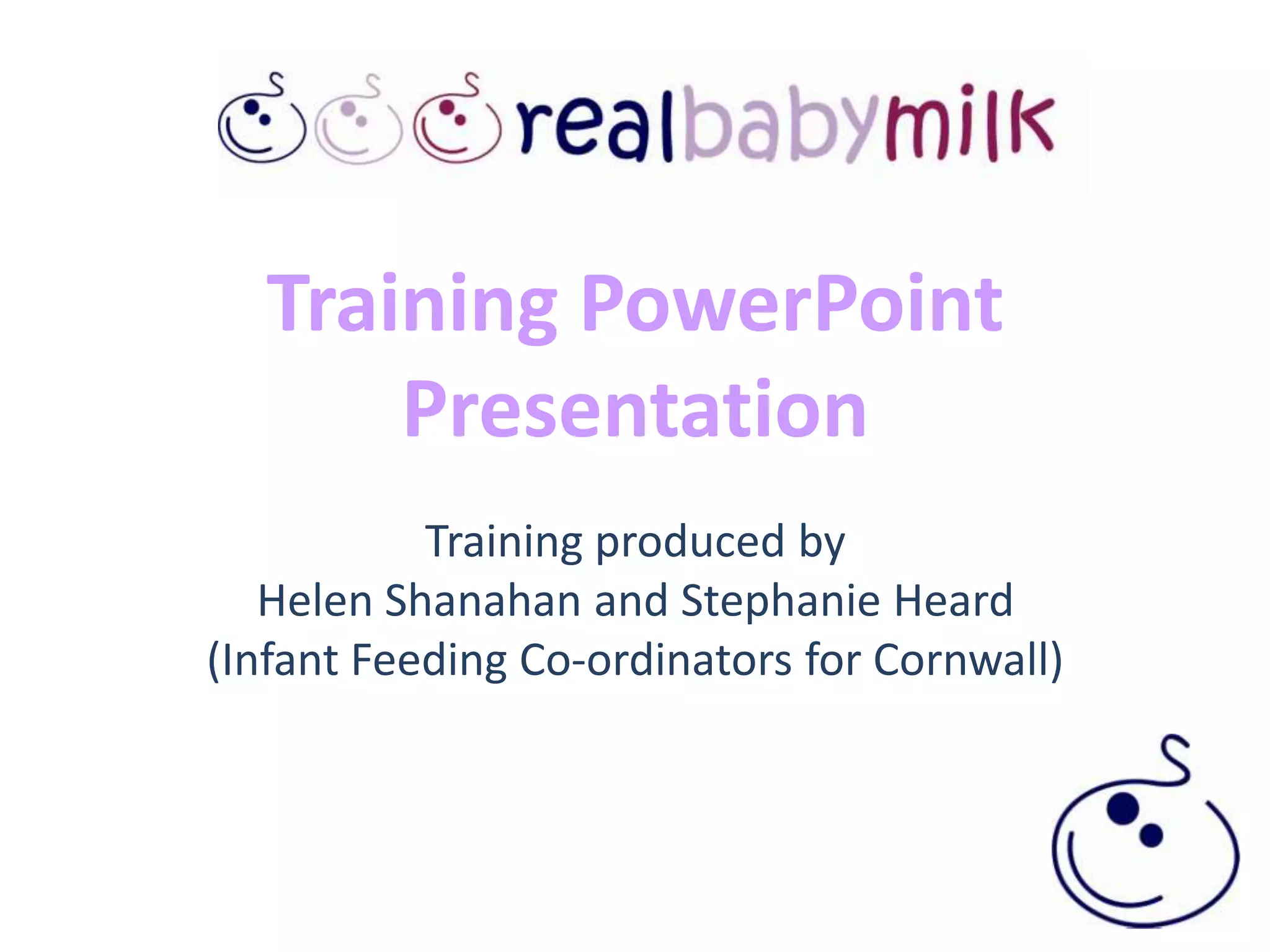 realbabymilk

Training PowerPoint Presentation

Training produced by
Helen Shanahan and Stephanie Heard
(Infant Feeding Co-ordinators for Cornwall)